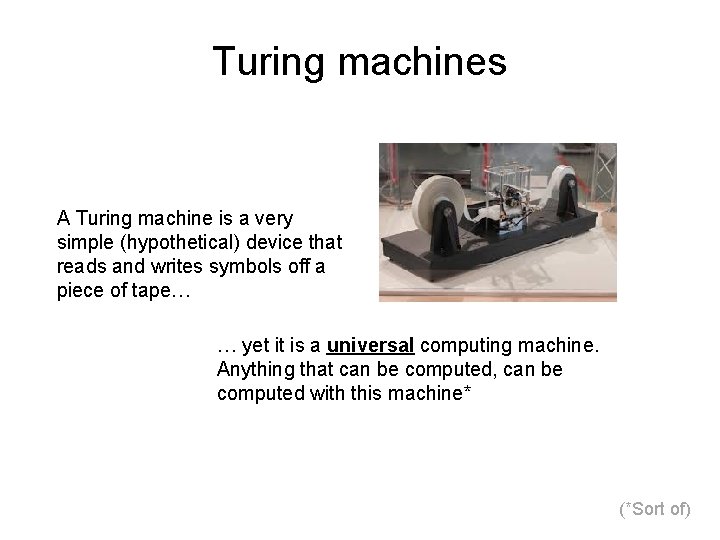 Turing machines

A Turing machine is a very simple (hypothetical) device that reads and writes symbols off a piece of tape…

… yet it is a universal computing machine. Anything that can be computed, can be computed with this machine*

(*Sort of)